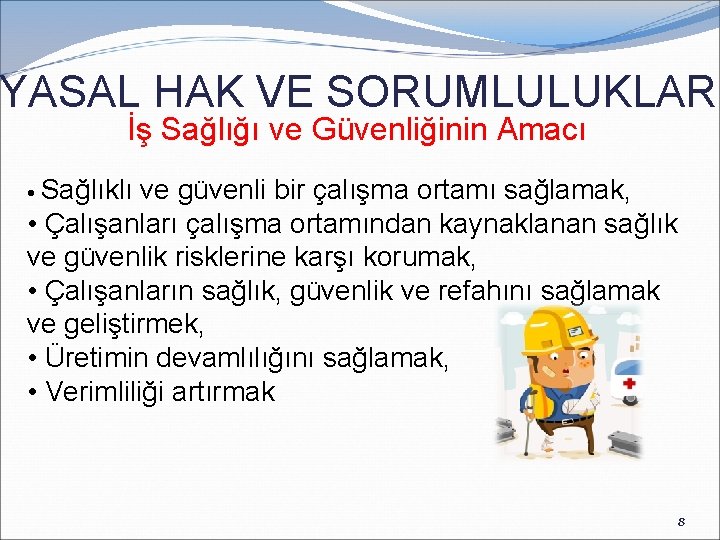 YASAL HAK VE SORUMLULUKLAR
İş Sağlığı ve Güvenliğinin Amacı

• Sağlıklı ve güvenli bir çalışma ortamı sağlamak,
• Çalışanları çalışma ortamından kaynaklanan sağlık ve güvenlik risklerine karşı korumak,
• Çalışanların sağlık, güvenlik ve refahını sağlamak ve geliştirmek,
• Üretimin devamlılığını sağlamak,
• Verimliliği artırmak

8